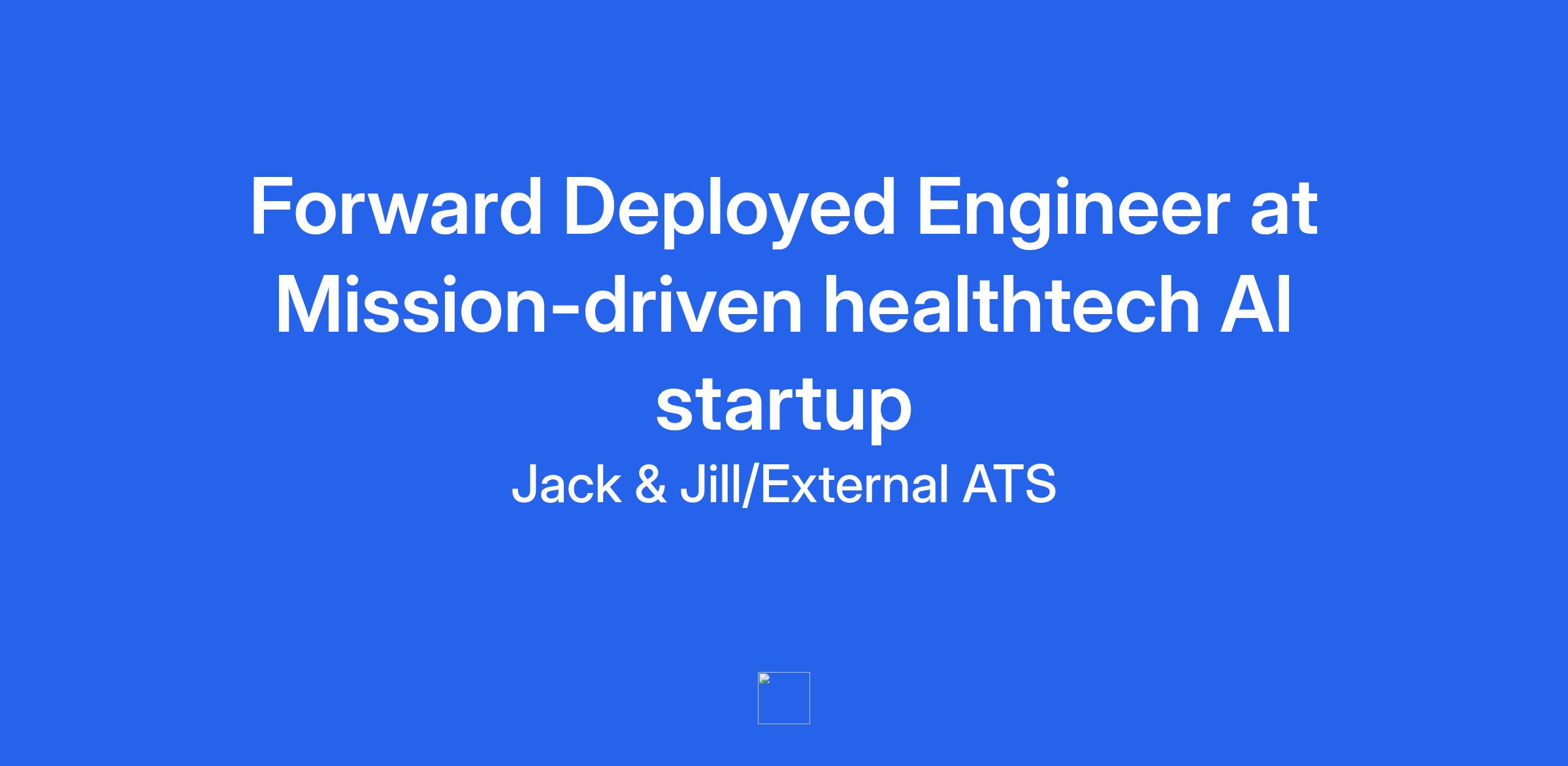 Forward Deployed Engineer at Mission-driven healthtech AI startup

Jack & Jill/External ATS